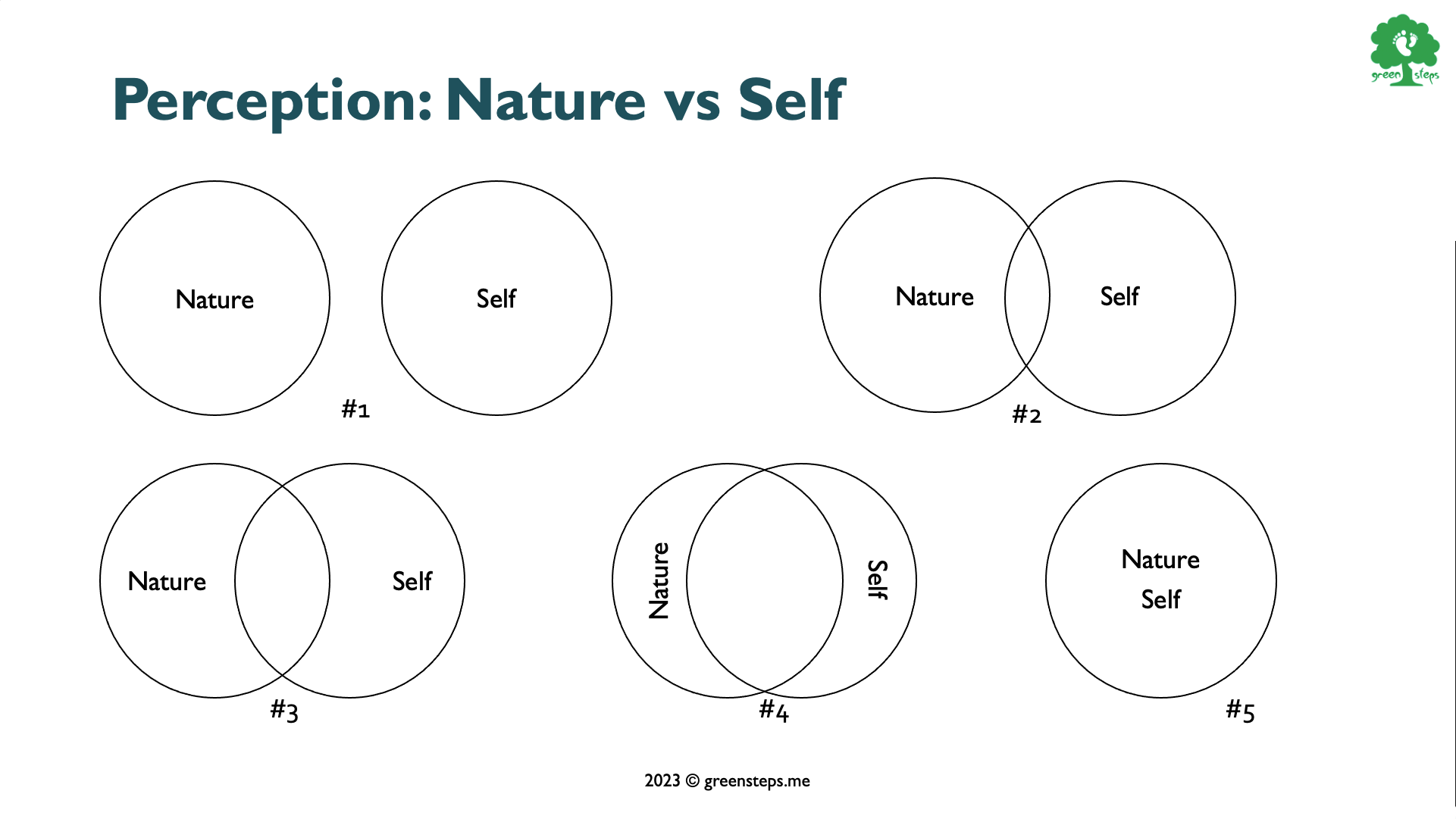 green steps

Perception: Nature vs Self

Nature

Self

#1

Nature

Self

#2

Nature

Self

#3

Nature

Self

#4

Nature

Self

#5

2023 © greensteps.me